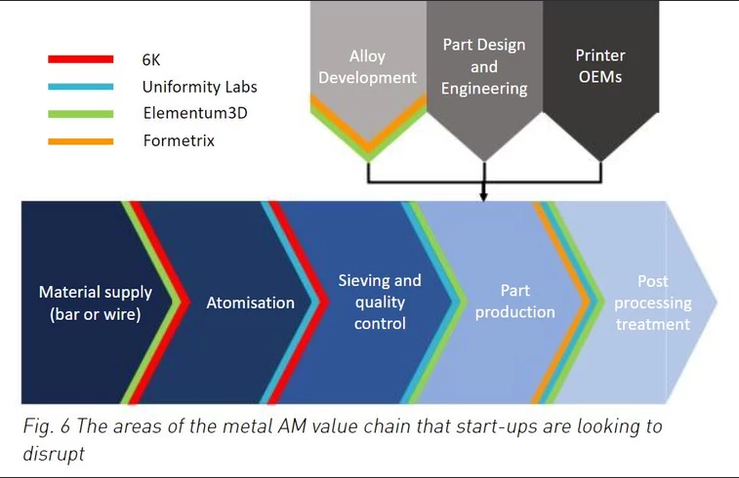 6K
Uniformity Labs
Elementum3D
Formetrix

Alloy Development

Part Design and Engineering

Printer OEMs

Material supply (bar or wire)

Atomisation

Sieving and quality control

Part production

Post processing treatment

Fig. 6 The areas of the metal AM value chain that start-ups are looking to disrupt